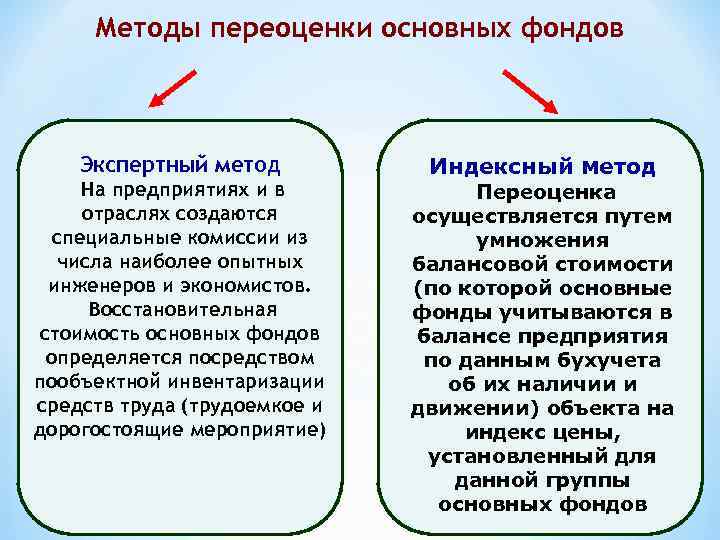 Методы переоценки основных фондов

Экспертный метод
На предприятиях и в отраслях создаются специальные комиссии из числа наиболее опытных инженеров и экономистов. Восстановительная стоимость основных фондов определяется посредством пообъектной инвентаризации средств труда (трудоемкое и дорогостоящие мероприятие)

Индексный метод
Переоценка осуществляется путем умножения балансовой стоимости (по которой основные фонды учитываются в балансе предприятия по данным бухучета об их наличии и движении) объекта на индекс цены, установленный для данной группы основных фондов